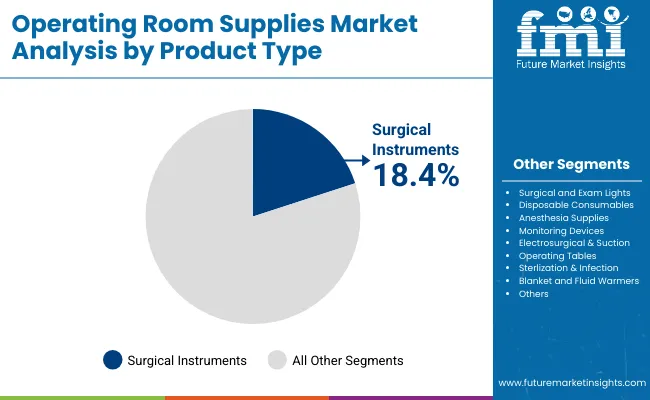 Operating Room Supplies Market Analysis by Product Type

fmi
Future Market Insights

Surgical Instruments
18.4%

Other Segments

- Surgical and Exam Lights
- Disposable Consumables
- Anesthesia Supplies
- Monitoring Devices
- Electrosurgical & Suction
- Operating Tables
- Sterlization & Infection
- Blanket and Fluid Warmers
- Others

Surgical Instruments
All Other Segments

www.futuremarketinsights.com